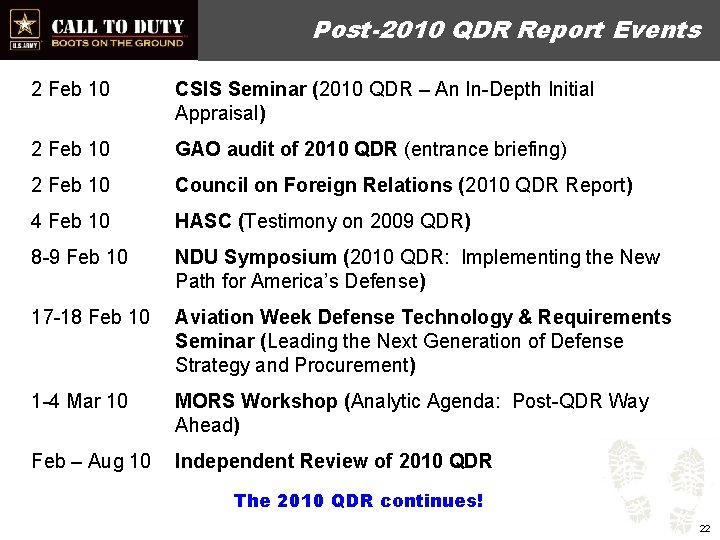 U.S. ARMY CALL TO DUTY BOOTS ON THE GROUND

Post-2010 QDR Report Events

| | |
|---|---|
| 2 Feb 10 | CSIS Seminar (2010 QDR – An In-Depth Initial Appraisal) |
| 2 Feb 10 | GAO audit of 2010 QDR (entrance briefing) |
| 2 Feb 10 | Council on Foreign Relations (2010 QDR Report) |
| 4 Feb 10 | HASC (Testimony on 2009 QDR) |
| 8-9 Feb 10 | NDU Symposium (2010 QDR: Implementing the New Path for America's Defense) |
| 17-18 Feb 10 | Aviation Week Defense Technology & Requirements Seminar (Leading the Next Generation of Defense Strategy and Procurement) |
| 1-4 Mar 10 | MORS Workshop (Analytic Agenda: Post-QDR Way Ahead) |
| Feb – Aug 10 | Independent Review of 2010 QDR |

The 2010 QDR continues!

22